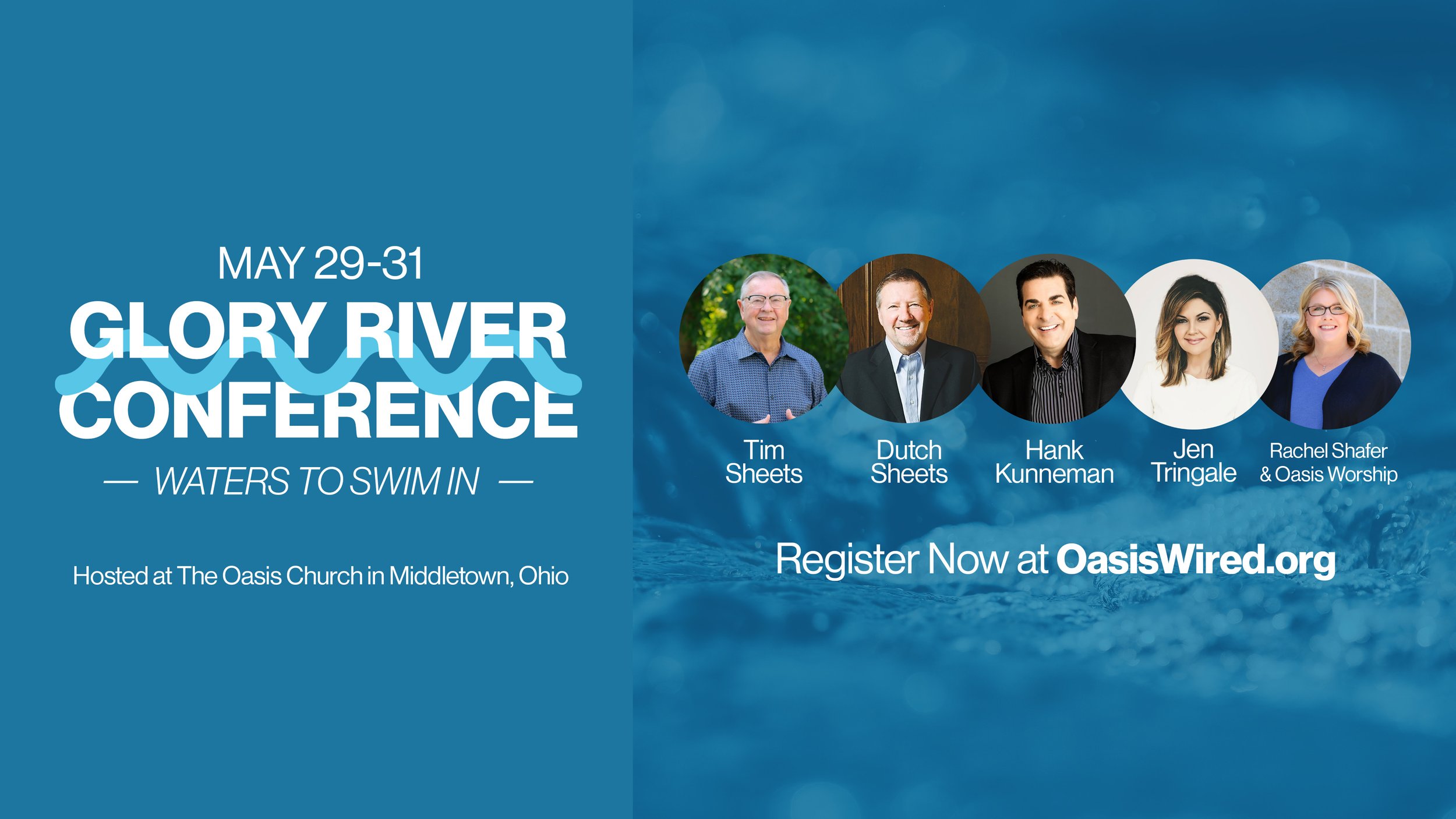 MAY 29-31

GLORY RIVER CONFERENCE

— WATERS TO SWIM IN —

Hosted at The Oasis Church in Middletown, Ohio

Tim Sheets

Dutch Sheets

Hank Kunneman

Jen Tringale

Rachel Shafer & Oasis Worship

Register Now at OasisWired.org